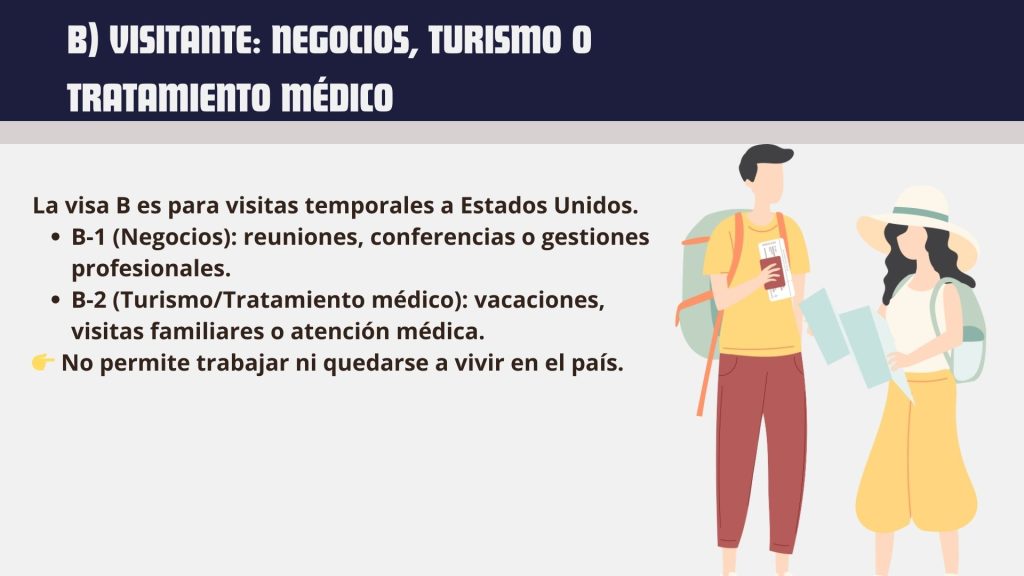 B) VISITANTE: NEGOCIOS, TURISMO O TRATAMIENTO MÉDICO

La visa B es para visitas temporales a Estados Unidos.

- B-1 (Negocios): reuniones, conferencias o gestiones profesionales.
- B-2 (Turismo/Tratamiento médico): vacaciones, visitas familiares o atención médica.

👉 No permite trabajar ni quedarse a vivir en el país.